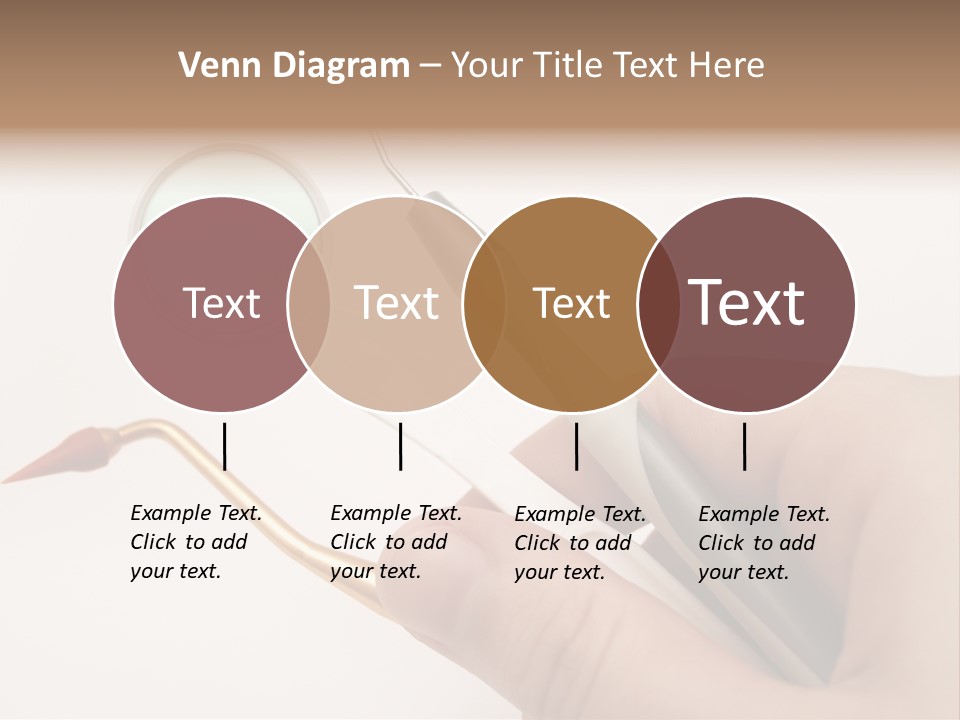 Venn Diagram – Your Title Text Here

Text

Text

Text

Text

Example Text. Click to add your text.

Example Text. Click to add your text.

Example Text. Click to add your text.

Example Text. Click to add your text.